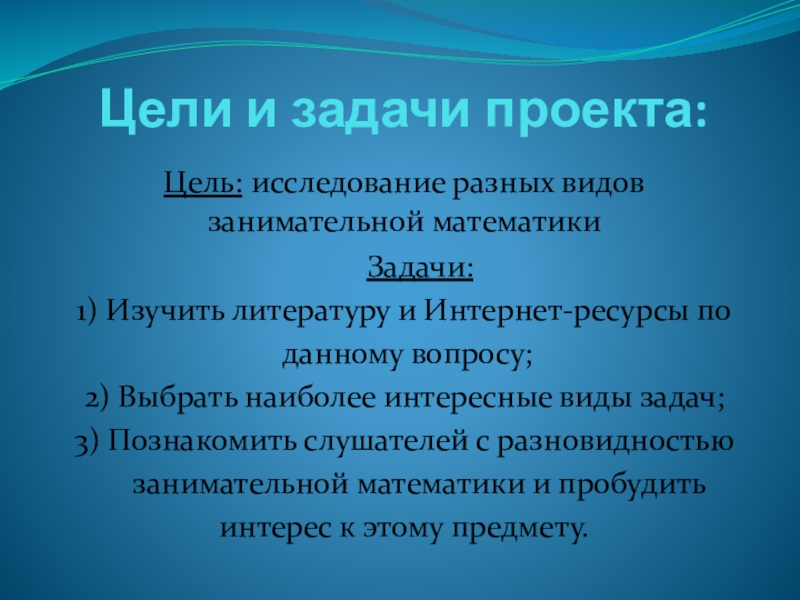 Цели и задачи проекта:

Цель: исследование разных видов занимательной математики

Задачи:

1) Изучить литературу и Интернет-ресурсы по данному вопросу;

2) Выбрать наиболее интересные виды задач;

3) Познакомить слушателей с разновидностью занимательной математики и пробудить интерес к этому предмету.